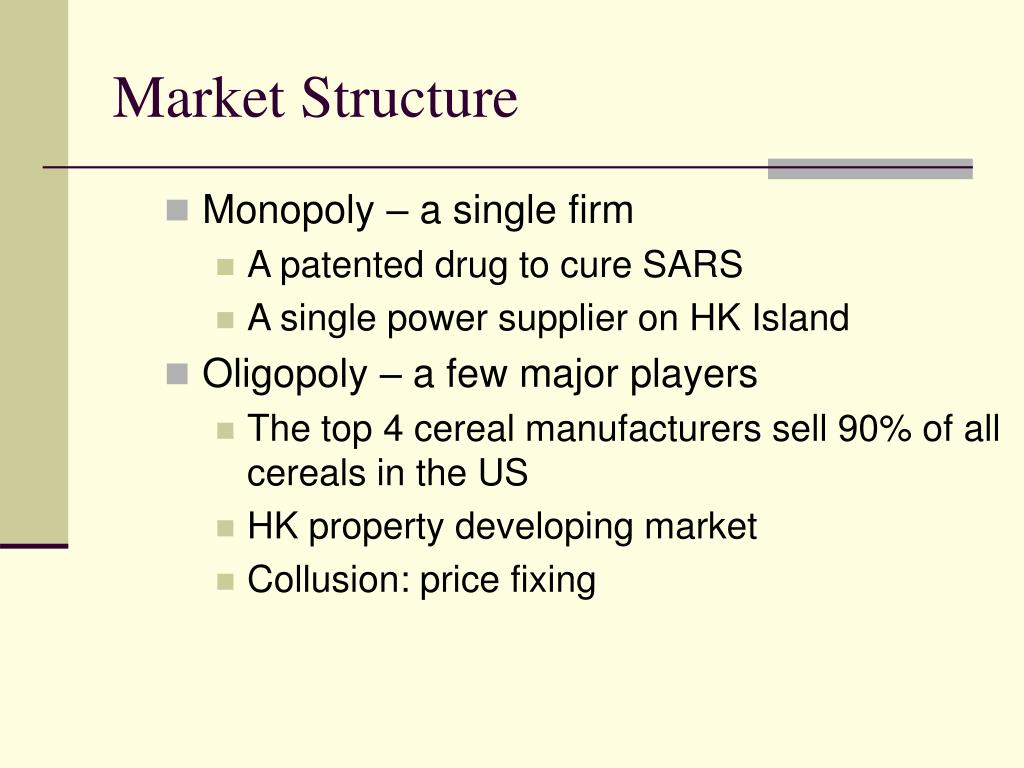 Market Structure

Monopoly – a single firm

A patented drug to cure SARS

A single power supplier on HK Island

Oligopoly – a few major players

The top 4 cereal manufacturers sell 90% of all cereals in the US

HK property developing market

Collusion: price fixing